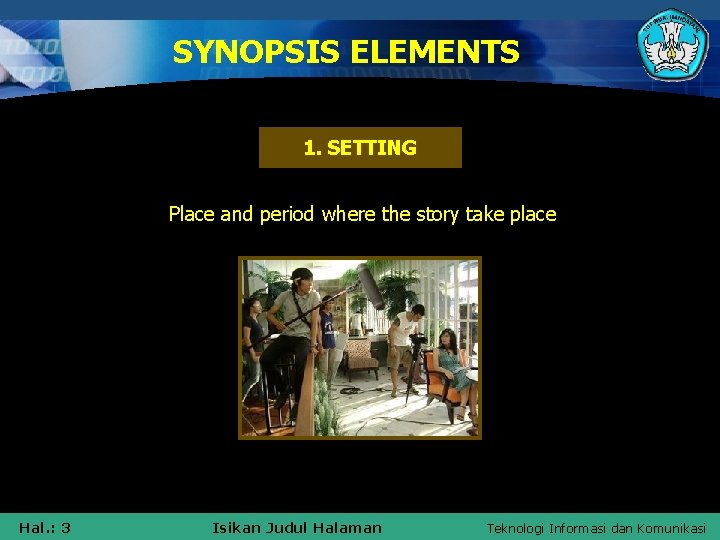 SYNOPSIS ELEMENTS

1. SETTING

Place and period where the story take place

Hal.: 3

Isikan Judul Halaman

Teknologi Informasi dan Komunikasi